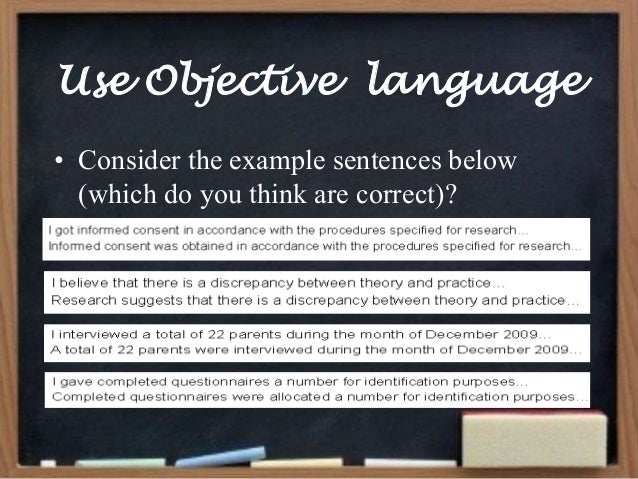 Use Objective language

• Consider the example sentences below (which do you think are correct)?

I got informed consent in accordance with the procedures specified for research...
Informed consent was obtained in accordance with the procedures specified for research...

I believe that there is a discrepancy between theory and practice...
Research suggests that there is a discrepancy between theory and practice...

I interviewed a total of 22 parents during the month of December 2009...
A total of 22 parents were interviewed during the month of December 2009...

I gave completed questionnaires a number for identification purposes...
Completed questionnaires were allocated a number for identification purposes...